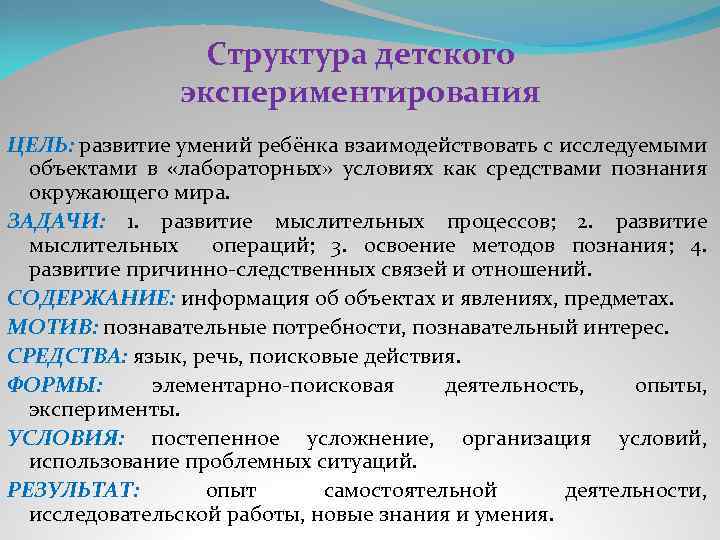 Структура детского экспериментирования

ЦЕЛЬ: развитие умений ребёнка взаимодействовать с исследуемыми объектами в «лабораторных» условиях как средствами познания окружающего мира.

ЗАДАЧИ: 1. развитие мыслительных процессов; 2. развитие мыслительных операций; 3. освоение методов познания; 4. развитие причинно-следственных связей и отношений.

СОДЕРЖАНИЕ: информация об объектах и явлениях, предметах.

МОТИВ: познавательные потребности, познавательный интерес.

СРЕДСТВА: язык, речь, поисковые действия.

ФОРМЫ: элементарно-поисковая деятельность, опыты, эксперименты.

УСЛОВИЯ: постепенное усложнение, организация условий, использование проблемных ситуаций.

РЕЗУЛЬТАТ: опыт самостоятельной деятельности, исследовательской работы, новые знания и умения.